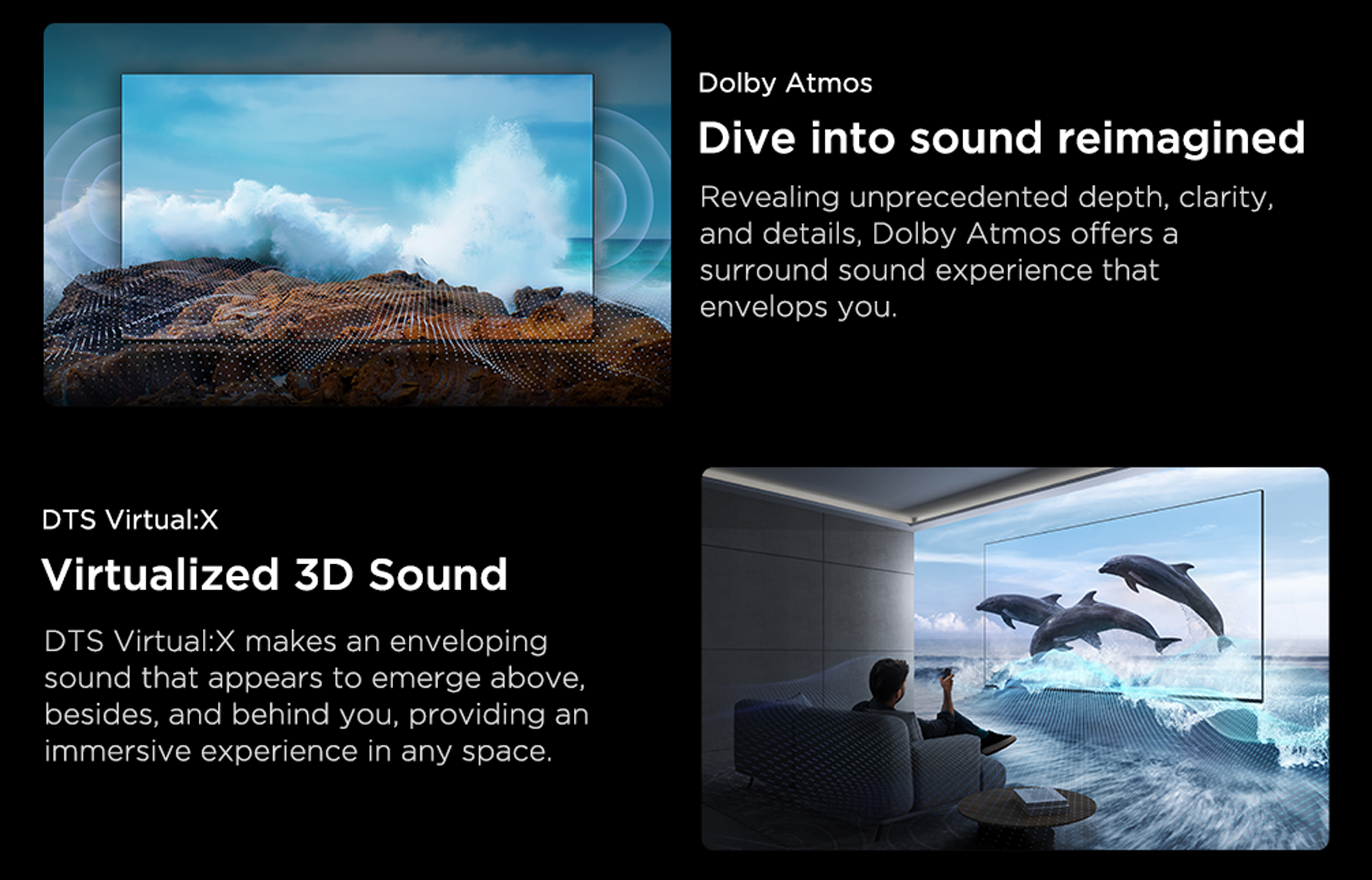 Dolby Atmos

Dive into sound reimagined

Revealing unprecedented depth, clarity, and details, Dolby Atmos offers a surround sound experience that envelops you.

DTS Virtual:X

Virtualized 3D Sound

DTS Virtual:X makes an enveloping sound that appears to emerge above, besides, and behind you, providing an immersive experience in any space.